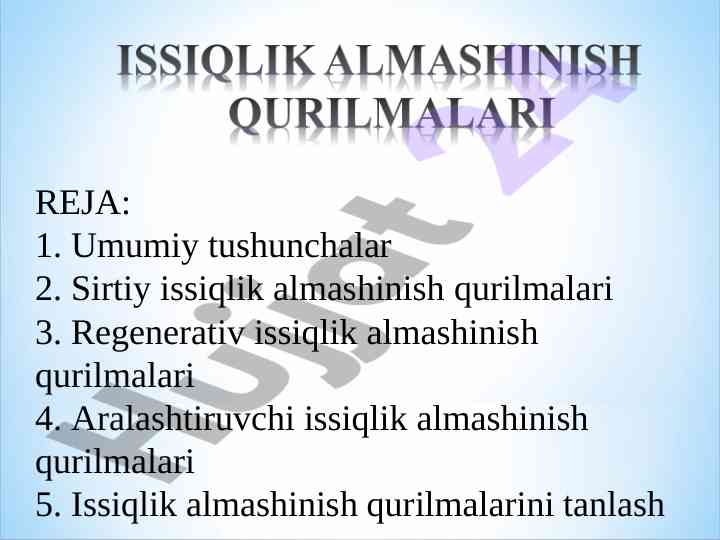 ISSIQLIK ALMASHINISH QURILMALARI

REJA:
1. Umumiy tushunchalar
2. Sirtiy issiqlik almashinish qurilmalari
3. Regenerativ issiqlik almashinish qurilmalari
4. Aralashtiruvchi issiqlik almashinish qurilmalari
5. Issiqlik almashinish qurilmalarini tanlash

Hujjat 24